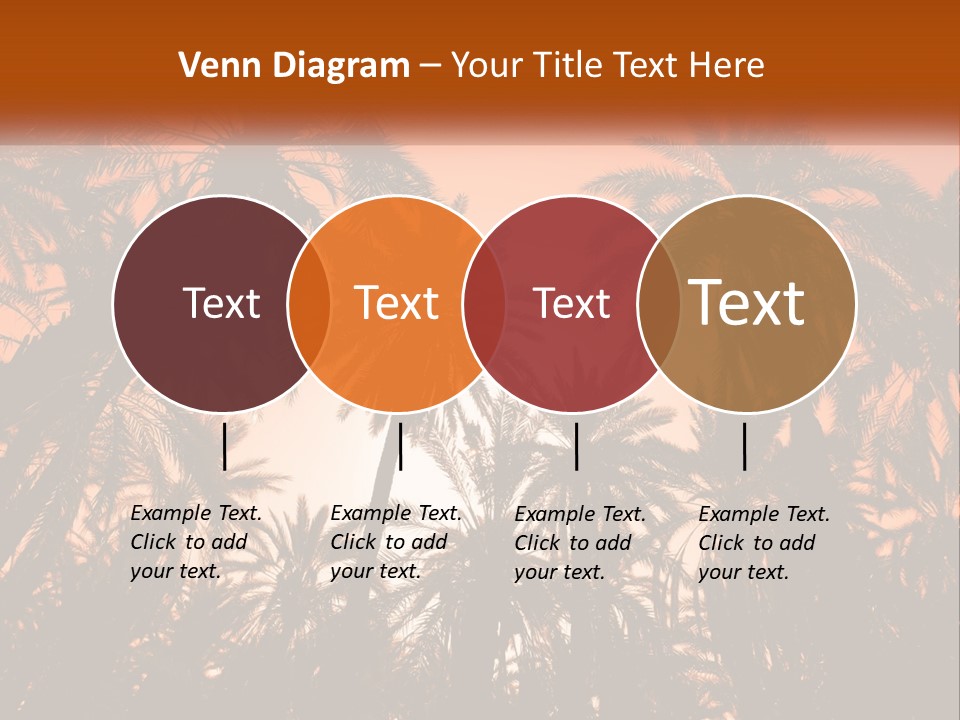 Venn Diagram – Your Title Text Here

Text

Text

Text

Text

Example Text. Click to add your text.

Example Text. Click to add your text.

Example Text. Click to add your text.

Example Text. Click to add your text.